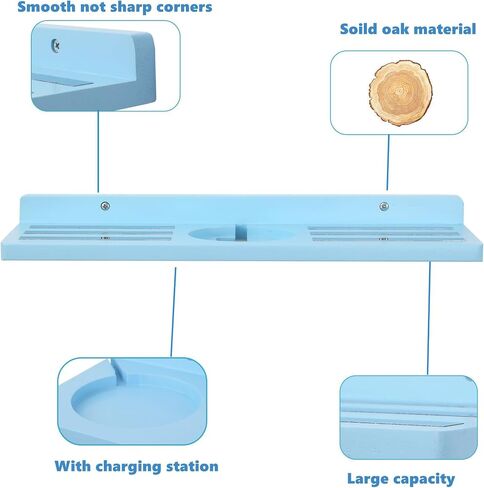 Smooth not sharp corners

Soild oak material

With charging station

Large capacity